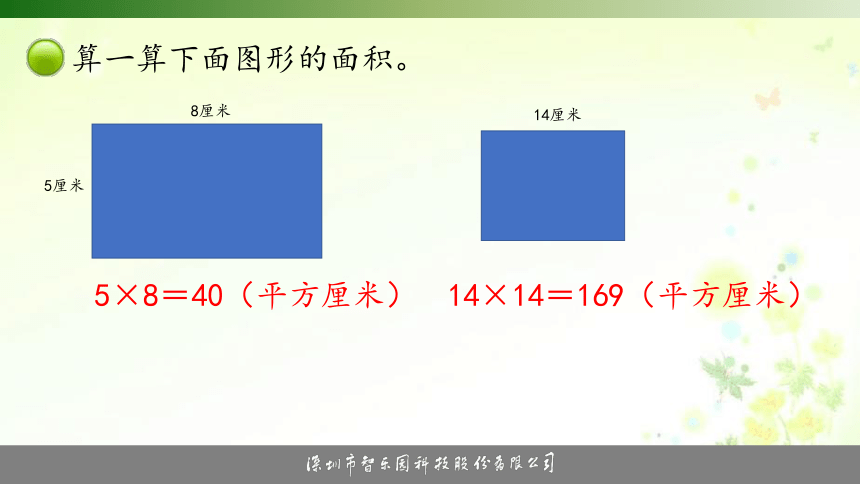 算一算下面图形的面积。

8厘米

5厘米

14厘米

5×8＝40（平方厘米）

14×14＝169（平方厘米）

深圳市智乐园科技股份有限公司